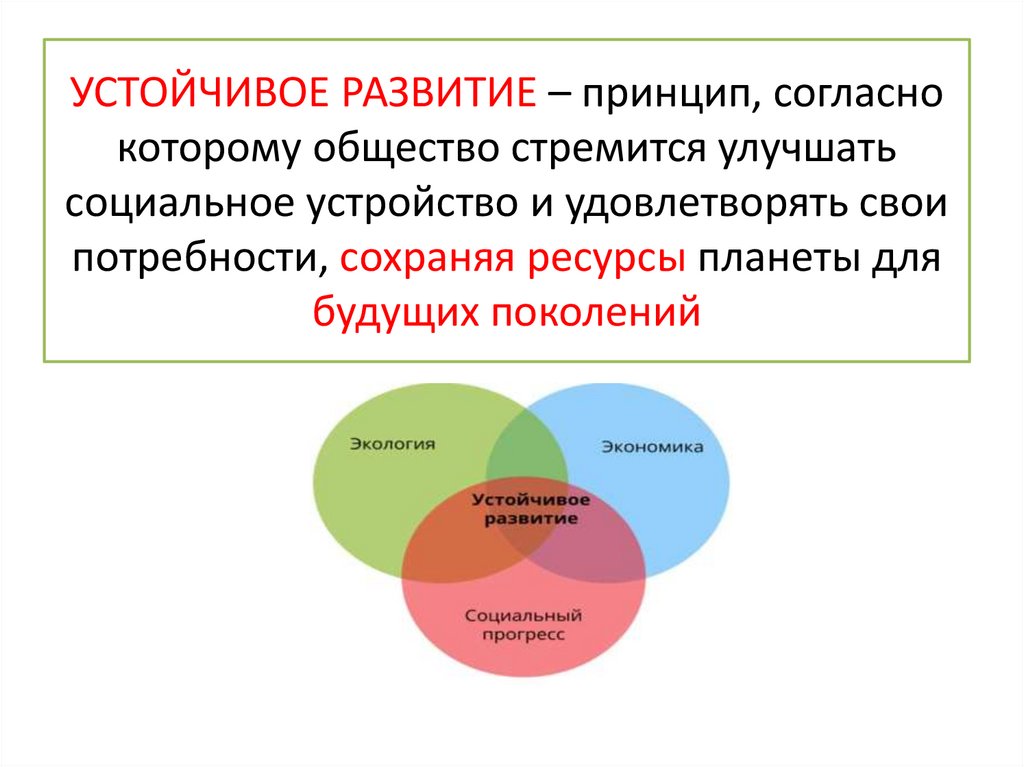 УСТОЙЧИВОЕ РАЗВИТИЕ – принцип, согласно которому общество стремится улучшать социальное устройство и удовлетворять свои потребности, сохраняя ресурсы планеты для будущих поколений

Экология

Экономика

Устойчивое развитие

Социальный прогресс